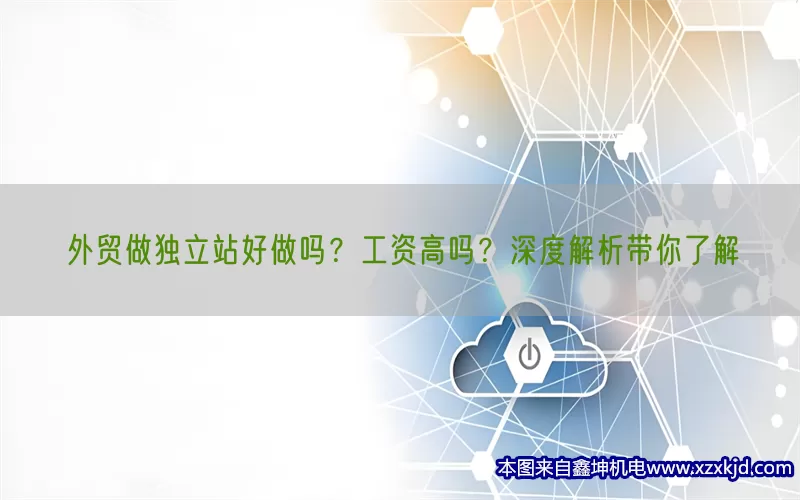 外贸做独立站好做吗？工资高吗？深度解析带你了解

本图来自鑫坤机电www.xzxkjd.com